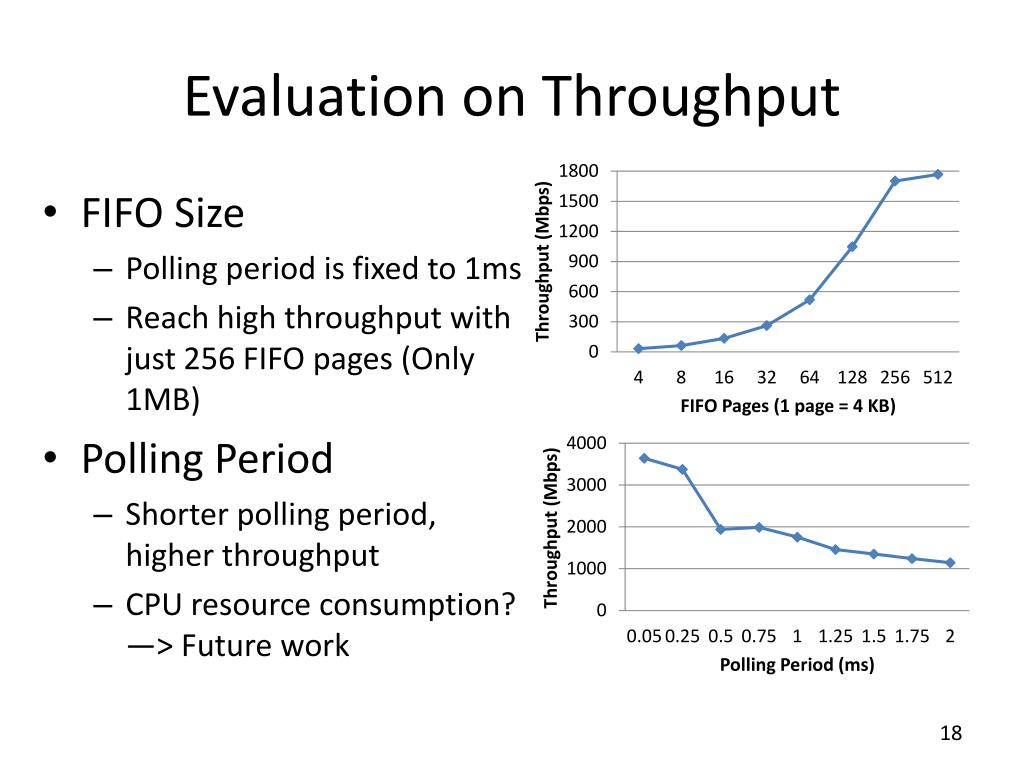 Evaluation on Throughput

• FIFO Size
– Polling period is fixed to 1ms
– Reach high throughput with just 256 FIFO pages (Only 1MB)

• Polling Period
– Shorter polling period, higher throughput
– CPU resource consumption? —> Future work

Throughput (Mbps)
1800
1500
1200
900
600
300
0
4 8 16 32 64 128 256 512
FIFO Pages (1 page = 4 KB)

Throughput (Mbps)
4000
3000
2000
1000
0
0.05 0.25 0.5 0.75 1 1.25 1.5 1.75 2
Polling Period (ms)

18